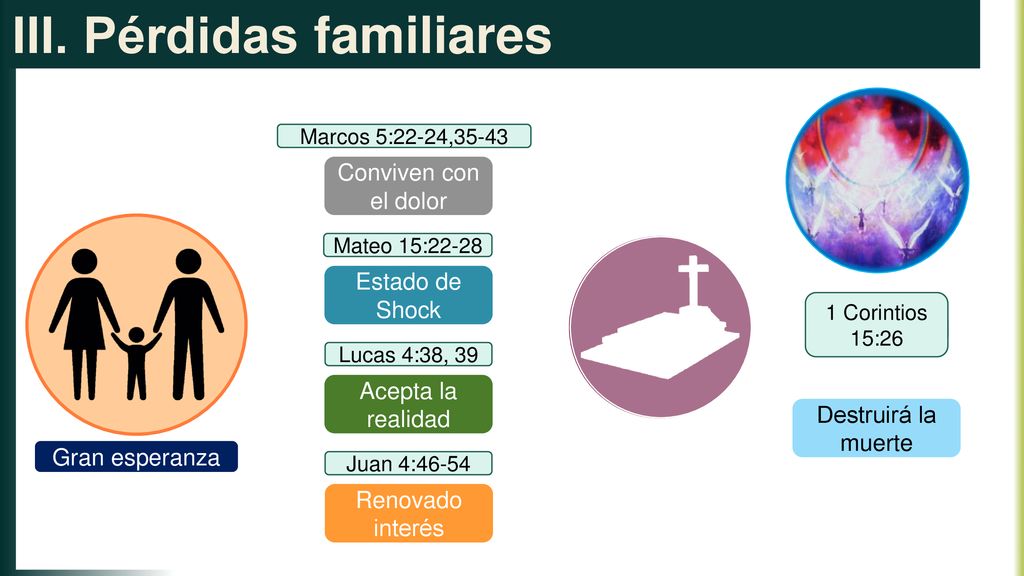 III. Pérdidas familiares

Gran esperanza

Marcos 5:22-24,35-43

Conviven con el dolor

Mateo 15:22-28

Estado de Shock

Lucas 4:38, 39

Acepta la realidad

Juan 4:46-54

Renovado interés

1 Corintios 15:26

Destruirá la muerte